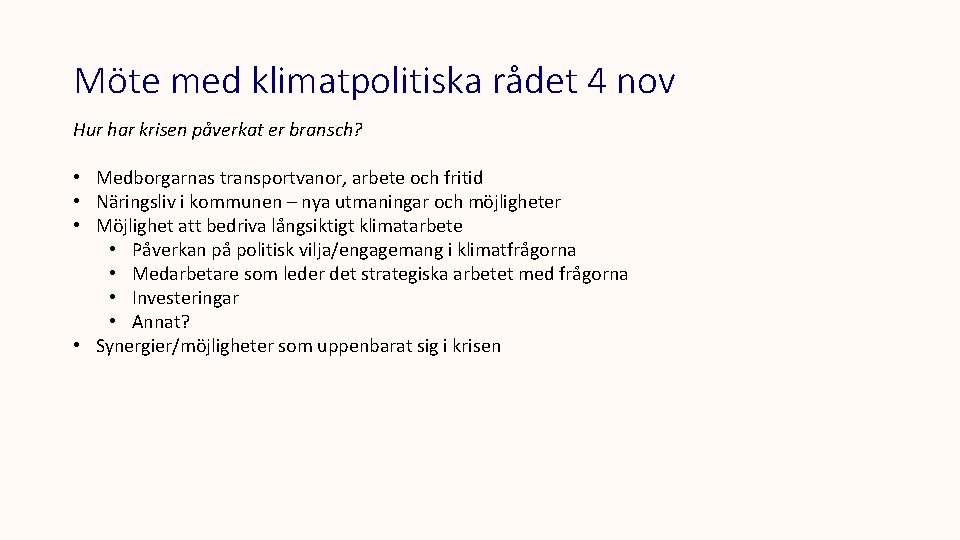 Möte med klimatpolitiska rådet 4 nov

Hur har krisen påverkat er bransch?

• Medborgarnas transportvanor, arbete och fritid
• Näringsliv i kommunen – nya utmaningar och möjligheter
• Möjlighet att bedriva långsiktigt klimatarbete
  • Påverkan på politisk vilja/engagemang i klimatfrågorna
  • Medarbetare som leder det strategiska arbetet med frågorna
  • Investeringar
  • Annat?
• Synergier/möjligheter som uppenbarat sig i krisen